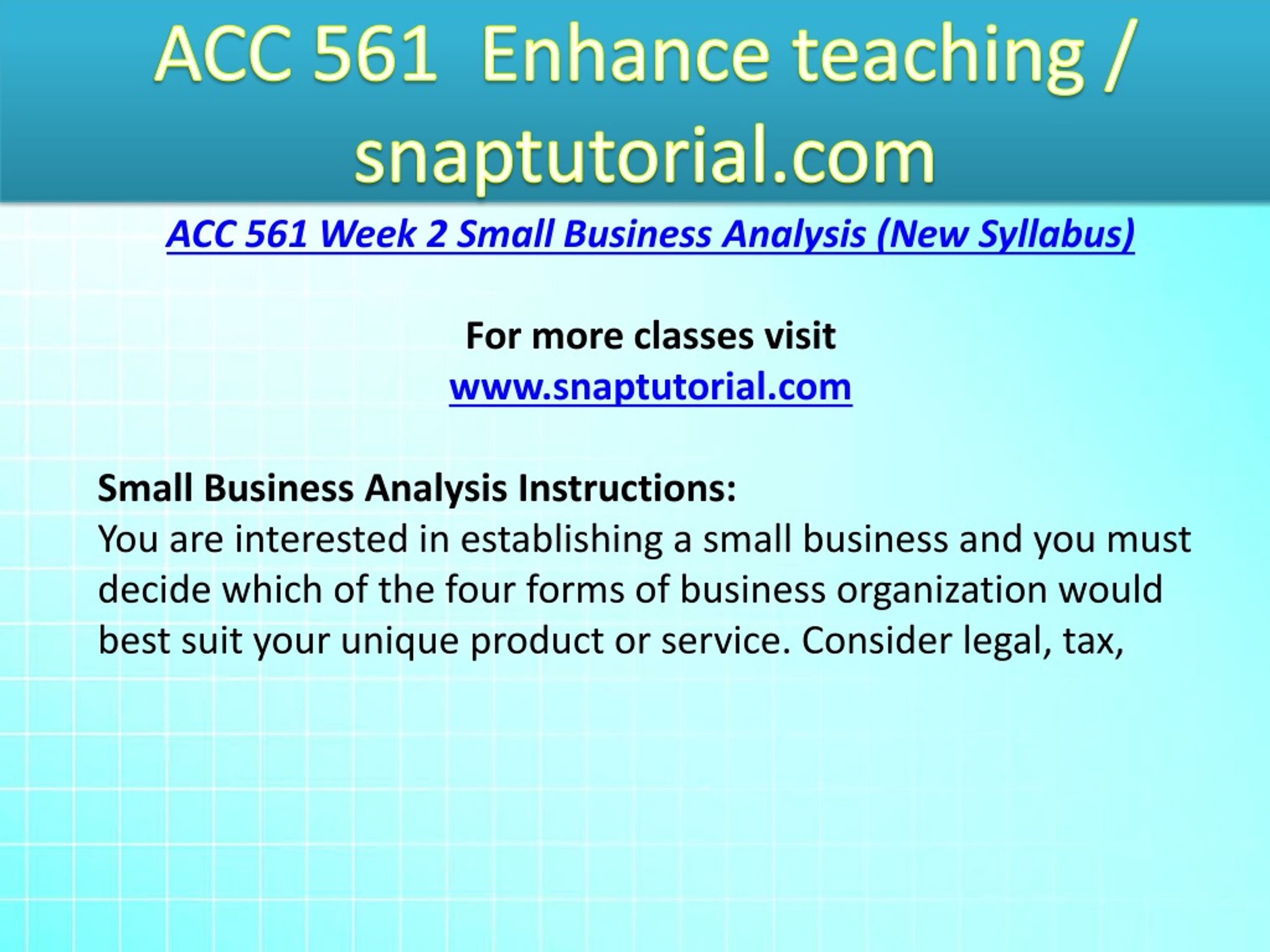 ACC 561 Enhance teaching / snaptutorial.com

ACC 561 Week 2 Small Business Analysis (New Syllabus)

For more classes visit
www.snaptutorial.com

Small Business Analysis Instructions:
You are interested in establishing a small business and you must decide which of the four forms of business organization would best suit your unique product or service. Consider legal, tax,